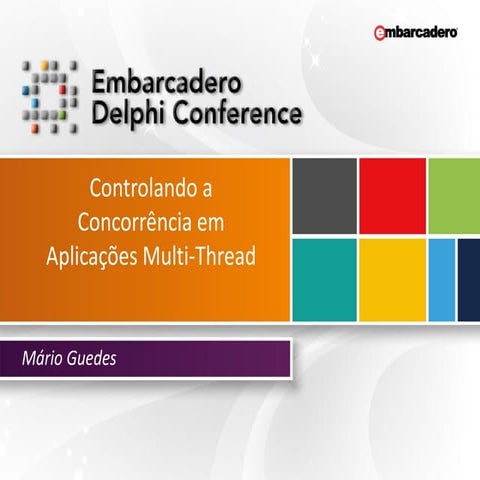 embarcadero

Embarcadero Delphi Conference

Controlando a Concorrência em Aplicações Multi-Thread

Mário Guedes